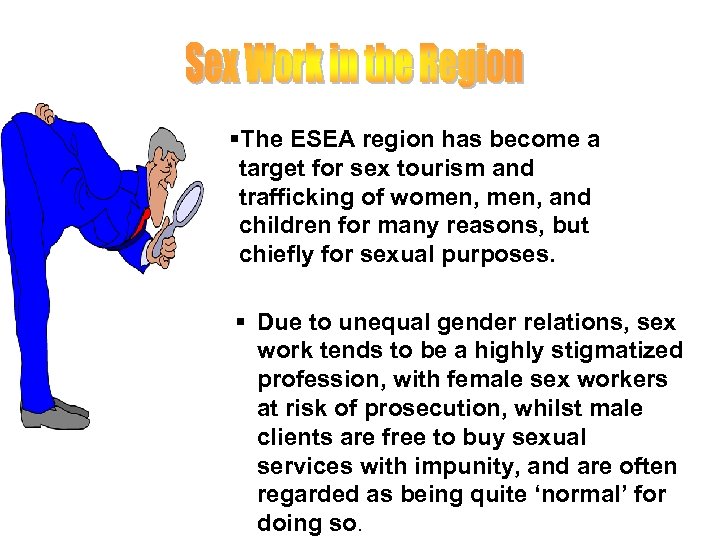 Sex Work in the Region

▪The ESEA region has become a target for sex tourism and trafficking of women, men, and children for many reasons, but chiefly for sexual purposes.

▪ Due to unequal gender relations, sex work tends to be a highly stigmatized profession, with female sex workers at risk of prosecution, whilst male clients are free to buy sexual services with impunity, and are often regarded as being quite ‘normal’ for doing so.